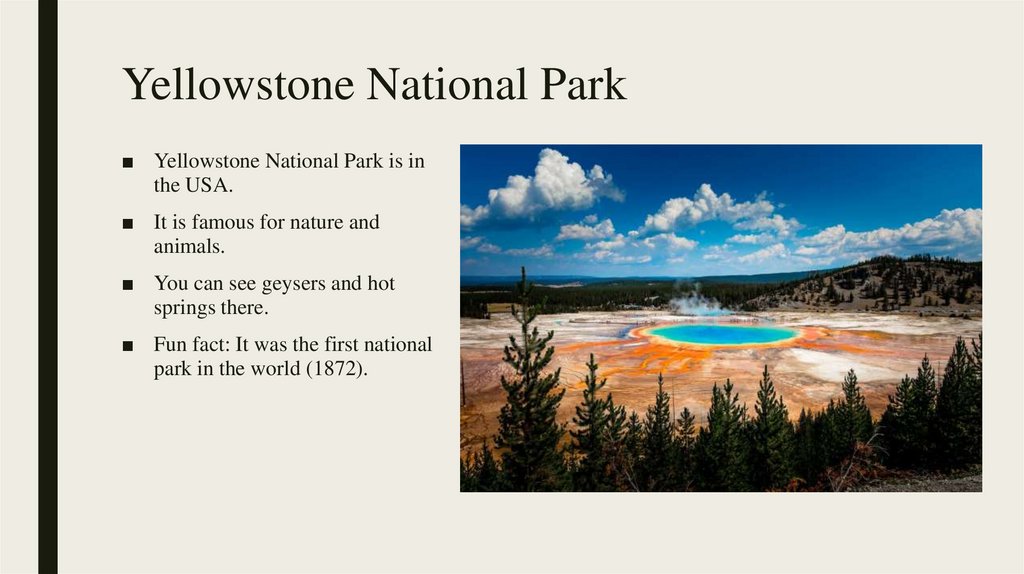 Yellowstone National Park

■ Yellowstone National Park is in the USA.

■ It is famous for nature and animals.

■ You can see geysers and hot springs there.

■ Fun fact: It was the first national park in the world (1872).